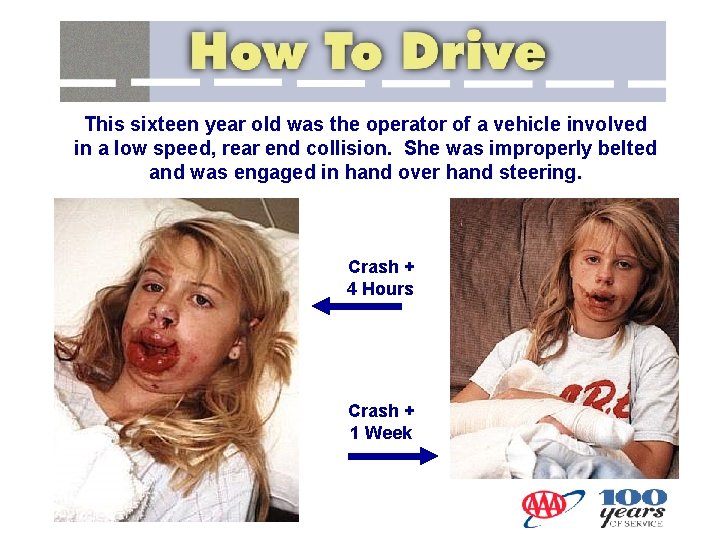 How To Drive

This sixteen year old was the operator of a vehicle involved in a low speed, rear end collision. She was improperly belted and was engaged in hand over hand steering.

Crash + 4 Hours

Crash + 1 Week

AAA 100 years OF SERVICE